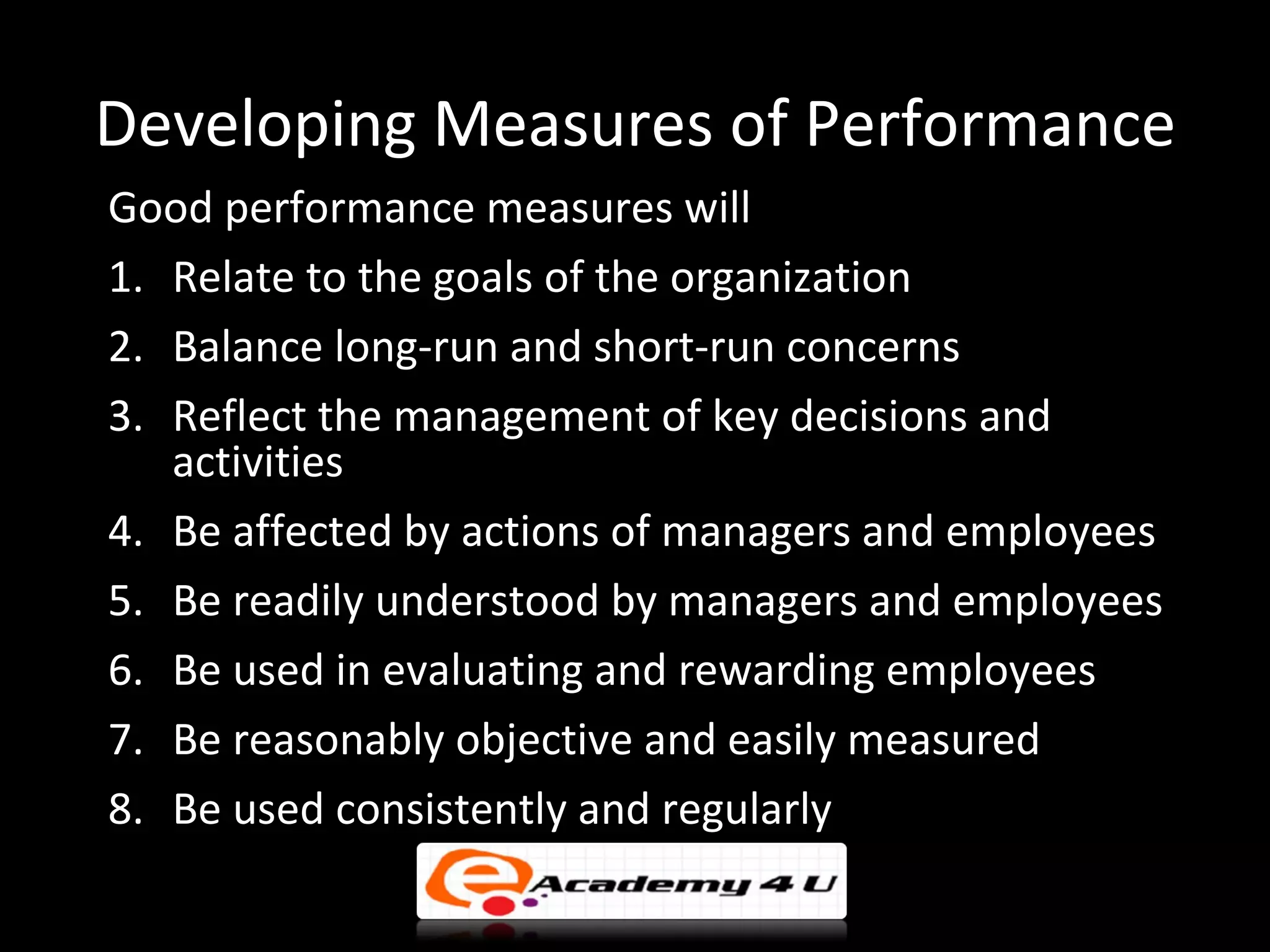 Developing Measures of Performance

Good performance measures will

1. Relate to the goals of the organization
2. Balance long-run and short-run concerns
3. Reflect the management of key decisions and activities
4. Be affected by actions of managers and employees
5. Be readily understood by managers and employees
6. Be used in evaluating and rewarding employees
7. Be reasonably objective and easily measured
8. Be used consistently and regularly

e Academy 4 U